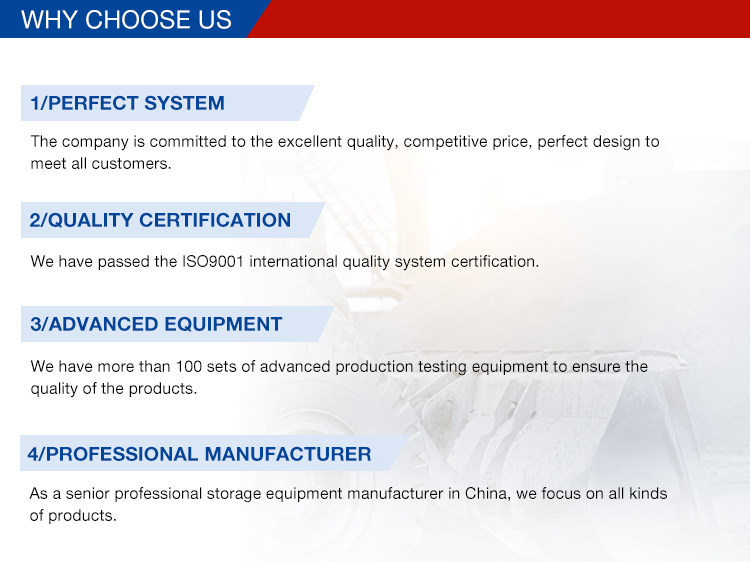 WHY CHOOSE US

1/PERFECT SYSTEM

The company is committed to the excellent quality, competitive price, perfect design to meet all customers.

2/QUALITY CERTIFICATION

We have passed the ISO9001 international quality system certification.

3/ADVANCED EQUIPMENT

We have more than 100 sets of advanced production testing equipment to ensure the quality of the products.

4/PROFESSIONAL MANUFACTURER

As a senior professional storage equipment manufacturer in China, we focus on all kinds of products.